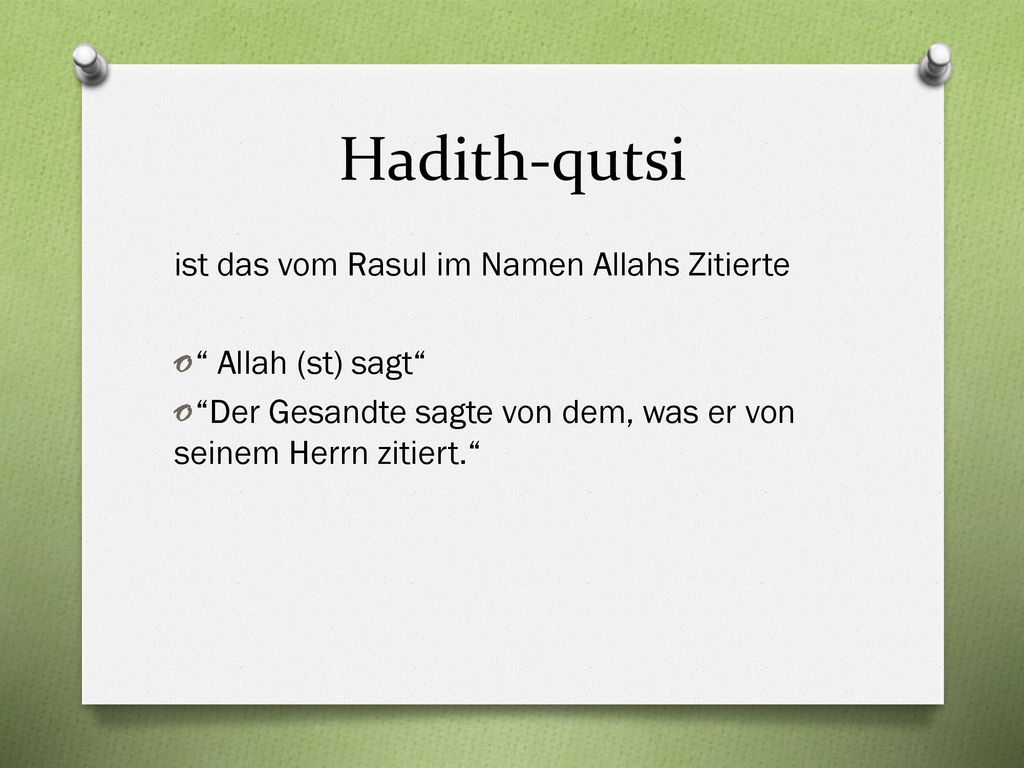 Hadith-qutsi

ist das vom Rasul im Namen Allahs Zitierte

“ Allah (st) sagt“

“Der Gesandte sagte von dem, was er von seinem Herrn zitiert.“